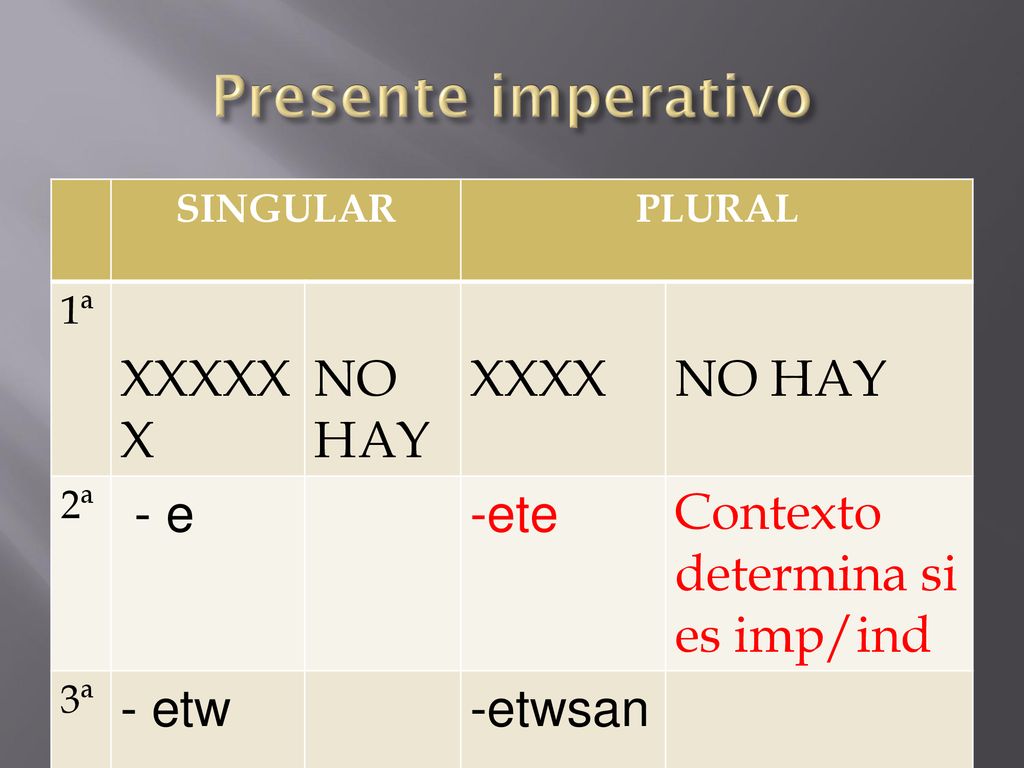 Presente imperativo

| | SINGULAR | | PLURAL | |
|---|---|---|---|---|
| 1ª | XXXXXX | NO HAY | XXXX | NO HAY |
| 2ª | - e | | -ete | Contexto determina si es imp/ind |
| 3ª | - etw | | -etwsan | |